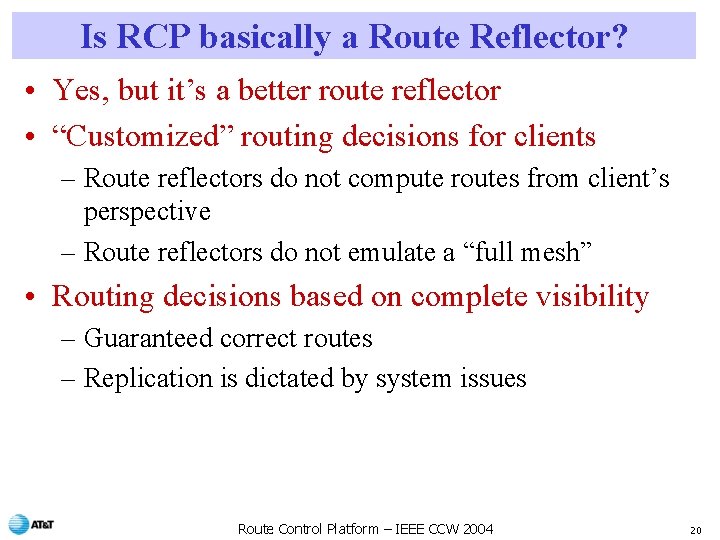 Is RCP basically a Route Reflector?

• Yes, but it's a better route reflector
• "Customized" routing decisions for clients
– Route reflectors do not compute routes from client's perspective
– Route reflectors do not emulate a "full mesh"
• Routing decisions based on complete visibility
– Guaranteed correct routes
– Replication is dictated by system issues

AT&T
Route Control Platform – IEEE CCW 2004
20